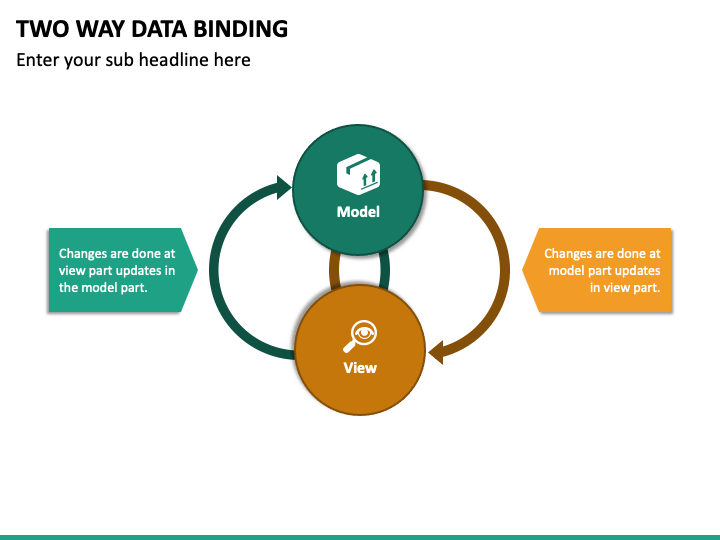 TWO WAY DATA BINDING

Enter your sub headline here

Changes are done at view part updates in the model part.

Model

View

Changes are done at model part updates in view part.